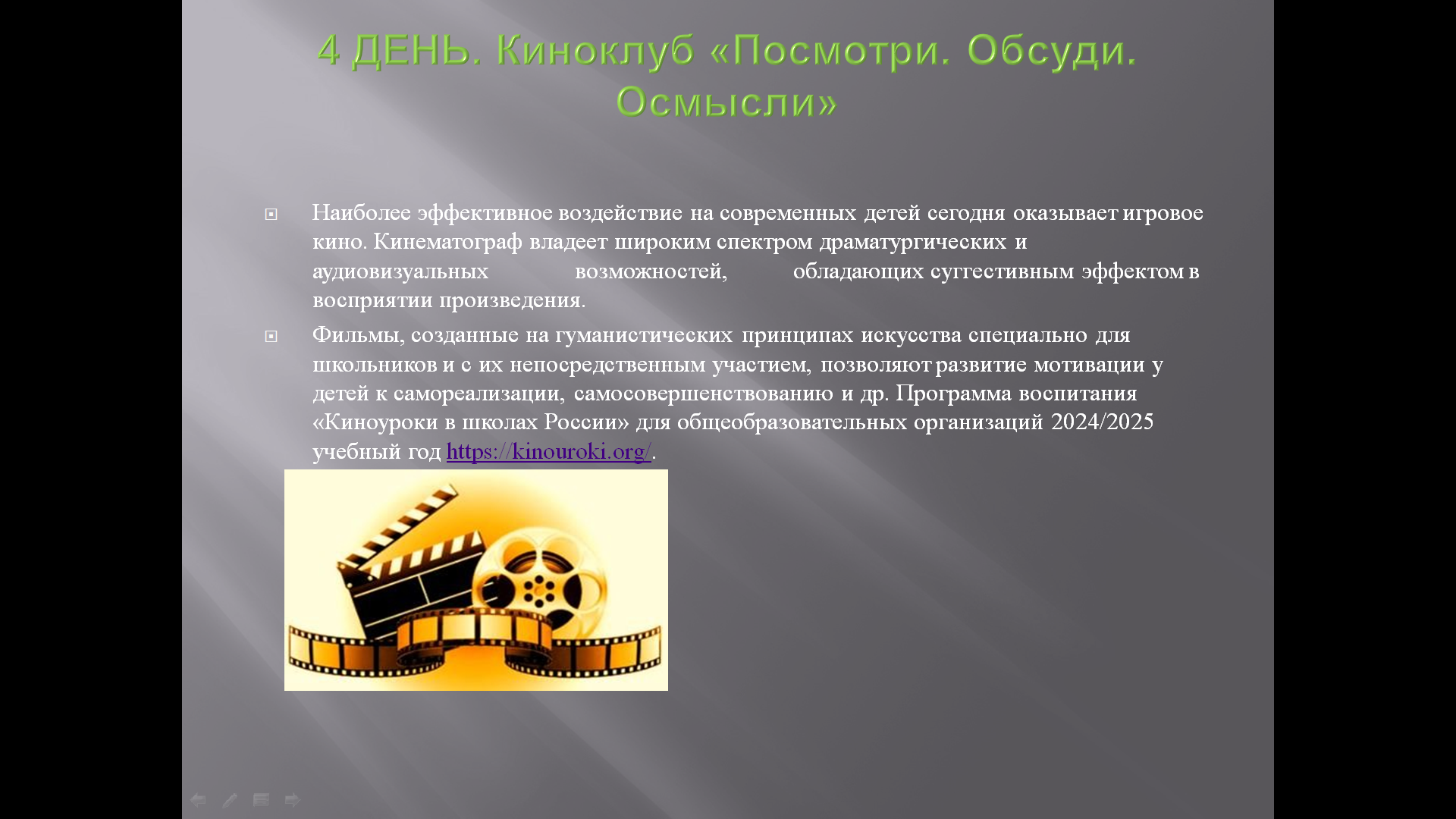 4 ДЕНЬ. Киноклуб «Посмотри. Обсуди. Осмысли»

Наиболее эффективное воздействие на современных детей сегодня оказывает игровое кино. Кинематограф владеет широким спектром драматургических и аудиовизуальных возможностей, обладающих суггестивным эффектом в восприятии произведения.

Фильмы, созданные на гуманистических принципах искусства специально для школьников и с их непосредственным участием, позволяют развитие мотивации у детей к самореализации, самосовершенствованию и др. Программа воспитания «Киноуроки в школах России» для общеобразовательных организаций 2024/2025 учебный год https://kinouroki.org/.